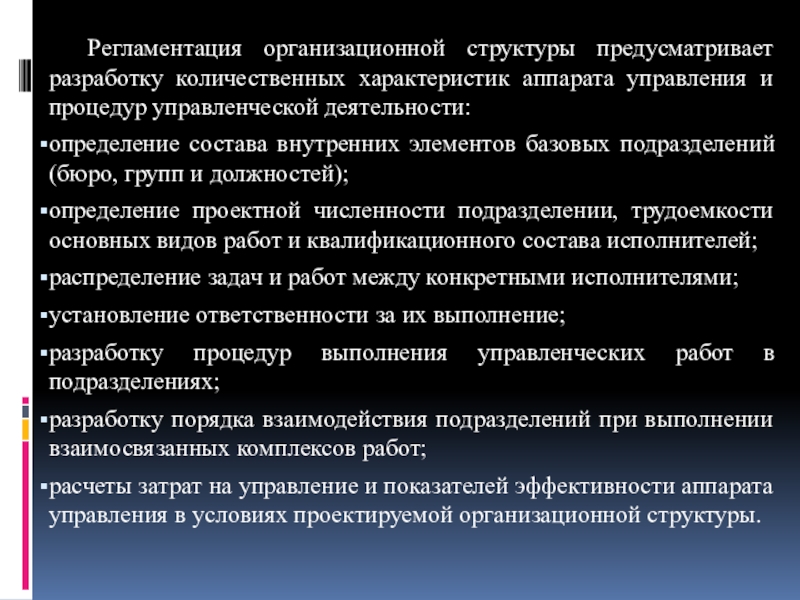 Регламентация организационной структуры предусматривает разработку количественных характеристик аппарата управления и процедур управленческой деятельности:

▪определение состава внутренних элементов базовых подразделений (бюро, групп и должностей);

▪определение проектной численности подразделении, трудоемкости основных видов работ и квалификационного состава исполнителей;

▪распределение задач и работ между конкретными исполнителями;

▪установление ответственности за их выполнение;

▪разработку процедур выполнения управленческих работ в подразделениях;

▪разработку порядка взаимодействия подразделений при выполнении взаимосвязанных комплексов работ;

▪расчеты затрат на управление и показателей эффективности аппарата управления в условиях проектируемой организационной структуры.